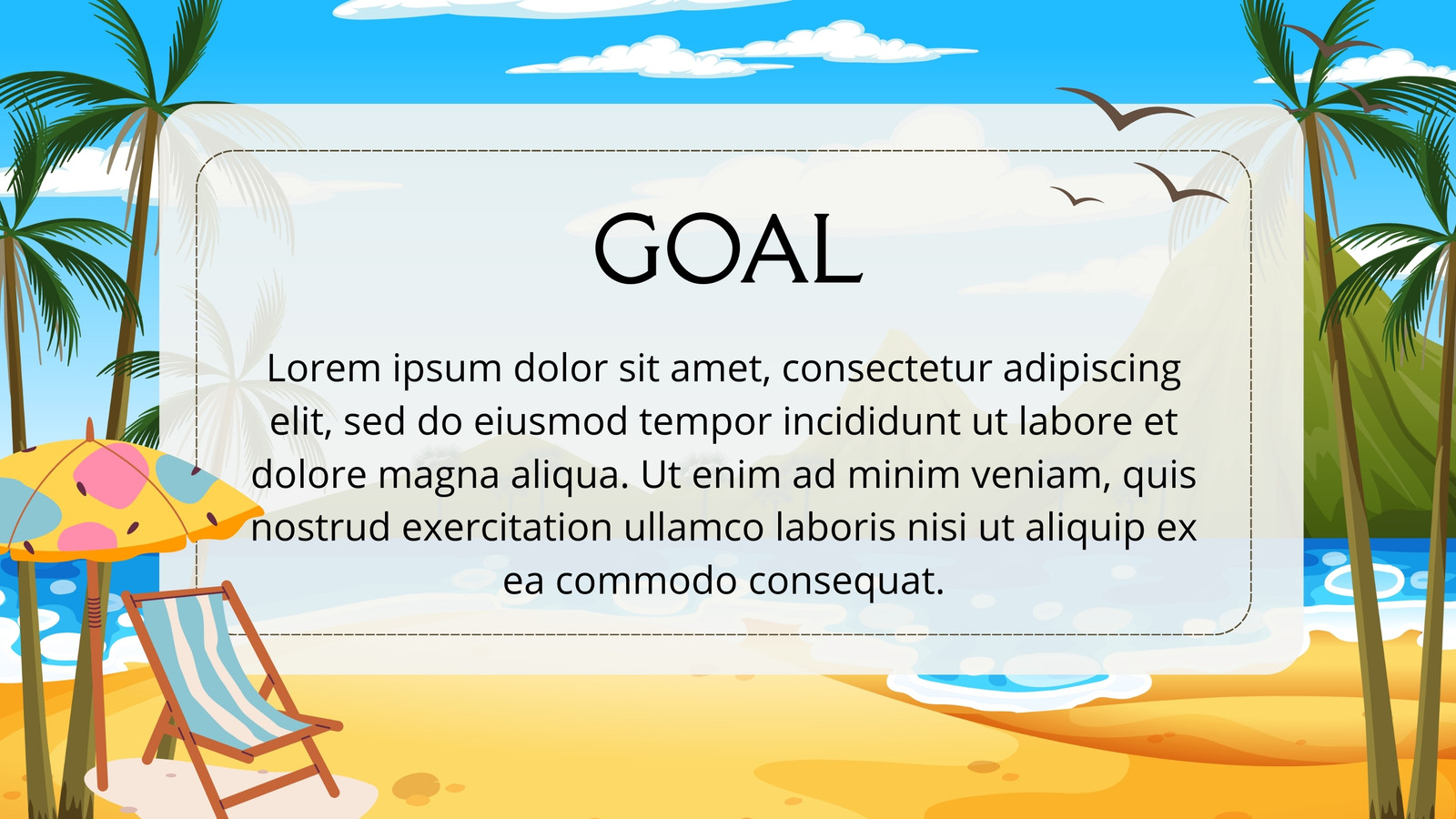 GOAL

Lorem ipsum dolor sit amet, consectetur adipiscing elit, sed do eiusmod tempor incididunt ut labore et dolore magna aliqua. Ut enim ad minim veniam, quis nostrud exercitation ullamco laboris nisi ut aliquip ex ea commodo consequat.